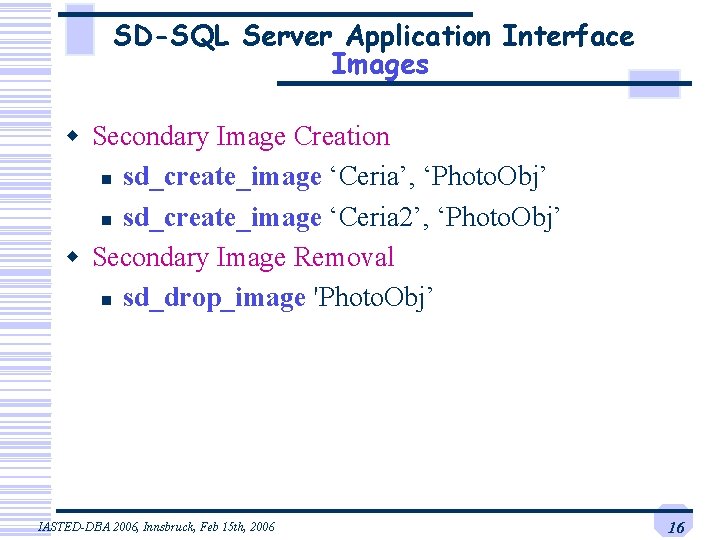 SD-SQL Server Application Interface
Images

Secondary Image Creation

sd_create_image ‘Ceria’, ‘PhotoObj’

sd_create_image ‘Ceria2’, ‘PhotoObj’

Secondary Image Removal

sd_drop_image 'PhotoObj’

IASTED-DBA 2006, Innsbruck, Feb 15th, 2006

16